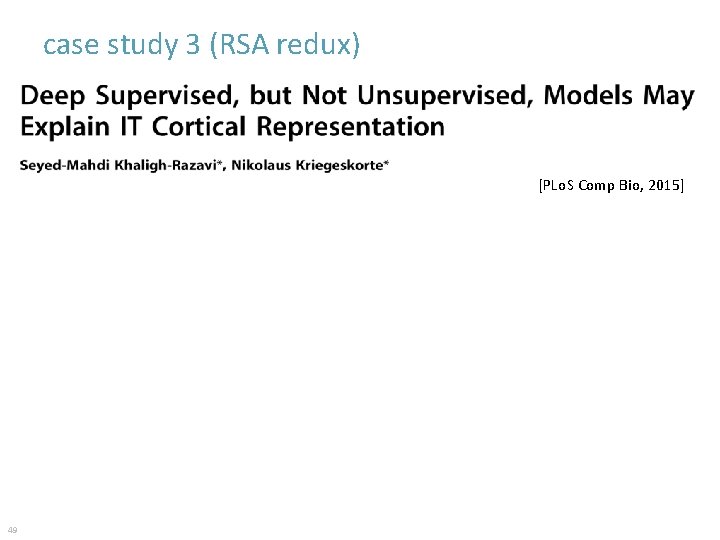 case study 3 (RSA redux)

Deep Supervised, but Not Unsupervised, Models May Explain IT Cortical Representation

Seyed-Mahdi Khaligh-Razavi*, Nikolaus Kriegeskorte*

[PLoS Comp Bio, 2015]

49